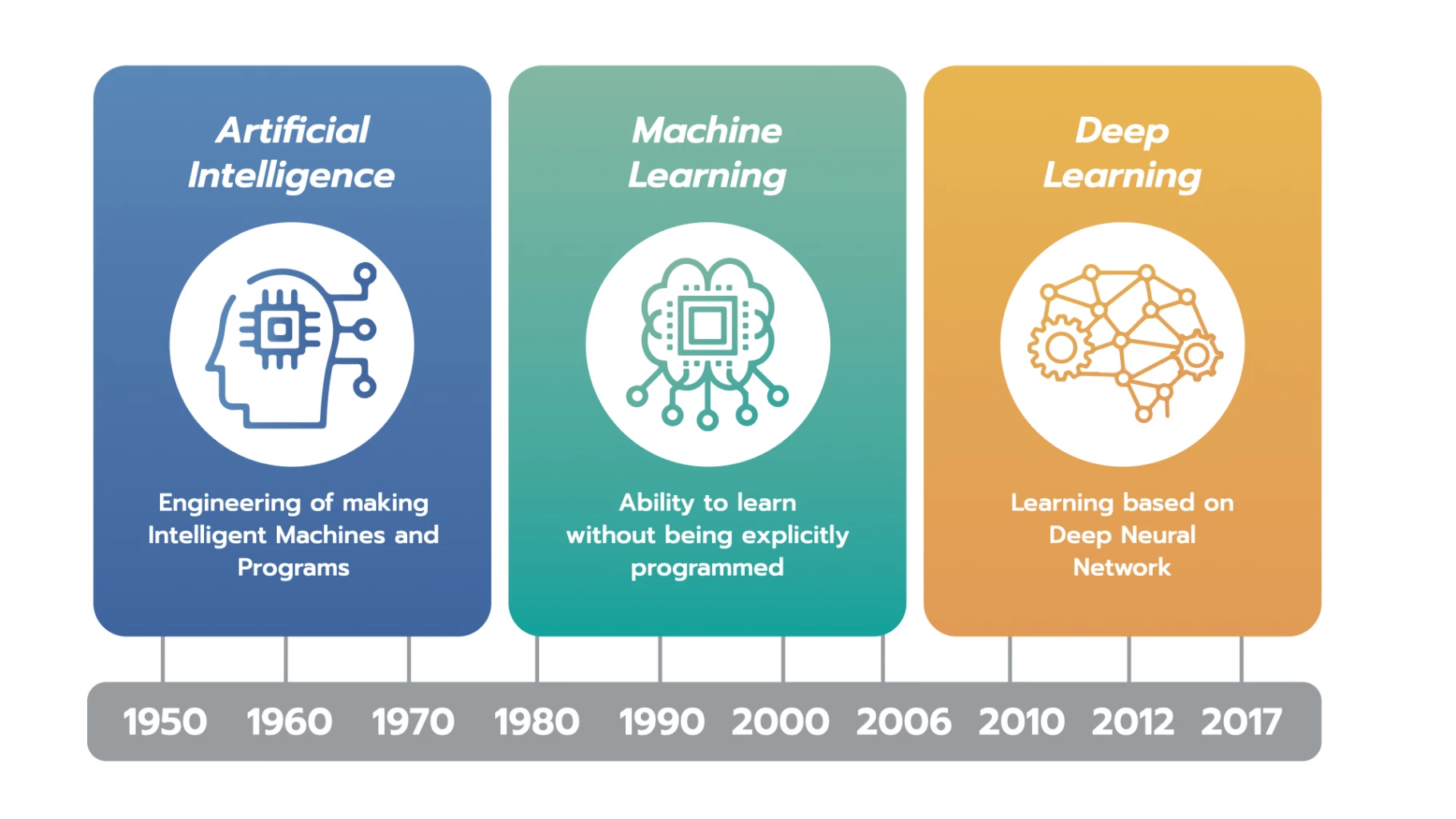 Artificial Intelligence

Engineering of making Intelligent Machines and Programs

Machine Learning

Ability to learn without being explicitly programmed

Deep Learning

Learning based on Deep Neural Network

1950 1960 1970 1980 1990 2000 2006 2010 2012 2017